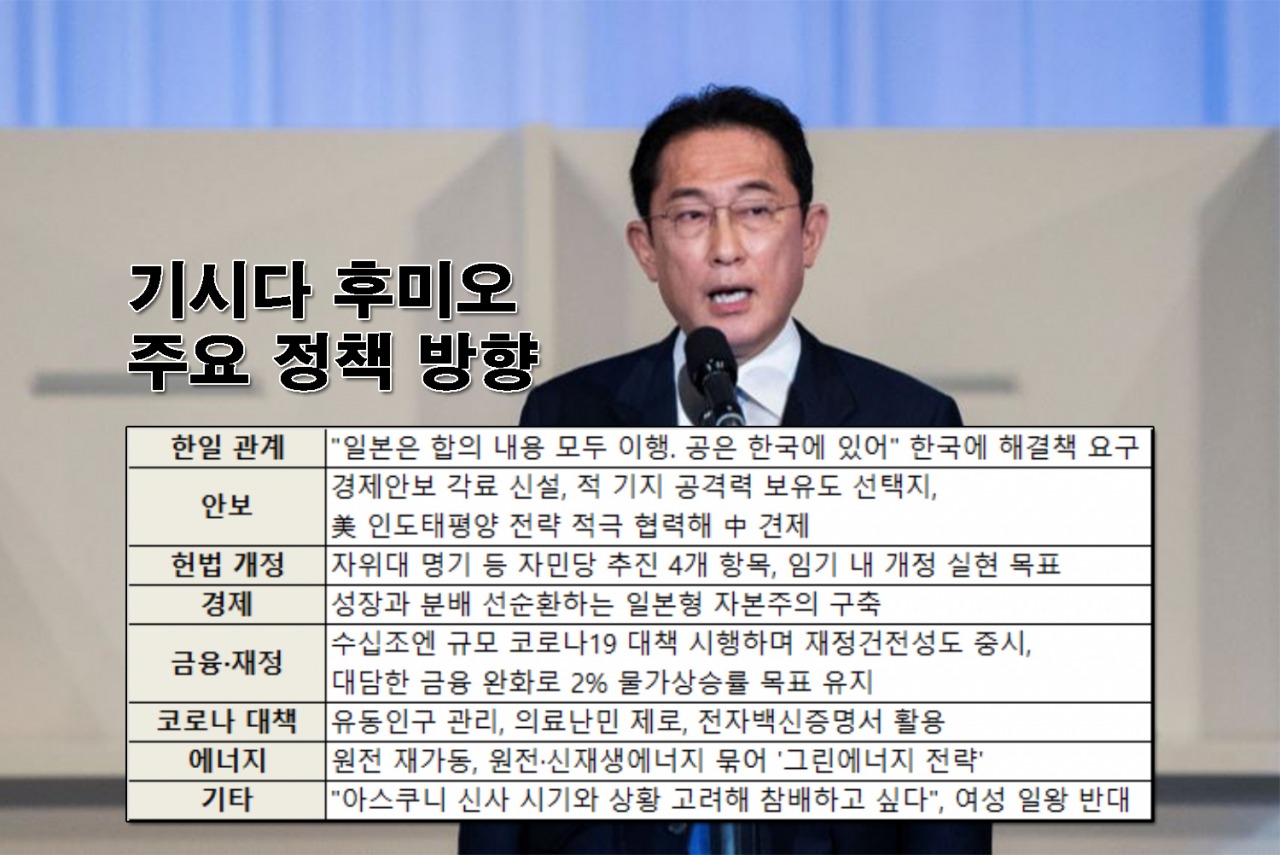 기시다 후미오
주요 정책 방향

| 한일 관계 | "일본은 합의 내용 모두 이행. 공은 한국에 있어" 한국에 해결책 요구 |
|---|---|
| 안보 | 경제안보 각료 신설, 적 기지 공격력 보유도 선택지, 美 인도태평양 전략 적극 협력해 中 견제 |
| 헌법 개정 | 자위대 명기 등 자민당 추진 4개 항목, 임기 내 개정 실현 목표 |
| 경제 | 성장과 분배 선순환하는 일본형 자본주의 구축 |
| 금융·재정 | 수십조엔 규모 코로나19 대책 시행하며 재정건전성도 중시, 대담한 금융 완화로 2% 물가상승률 목표 유지 |
| 코로나 대책 | 유동인구 관리, 의료난민 제로, 전자백신증명서 활용 |
| 에너지 | 원전 재가동, 원전·신재생에너지 묶어 '그린에너지 전략' |
| 기타 | "야스쿠니 신사 시기와 상황 고려해 참배하고 싶다", 여성 일왕 반대 |